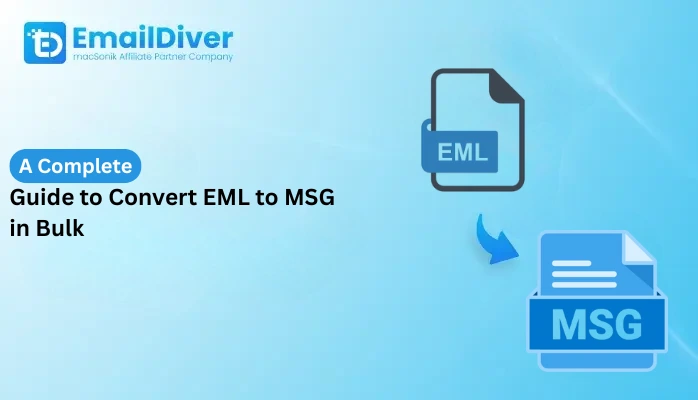 EmailDiver
macSonik Affiliate Partner Company

A Complete
Guide to Convert EML to MSG in Bulk

EML

MSG